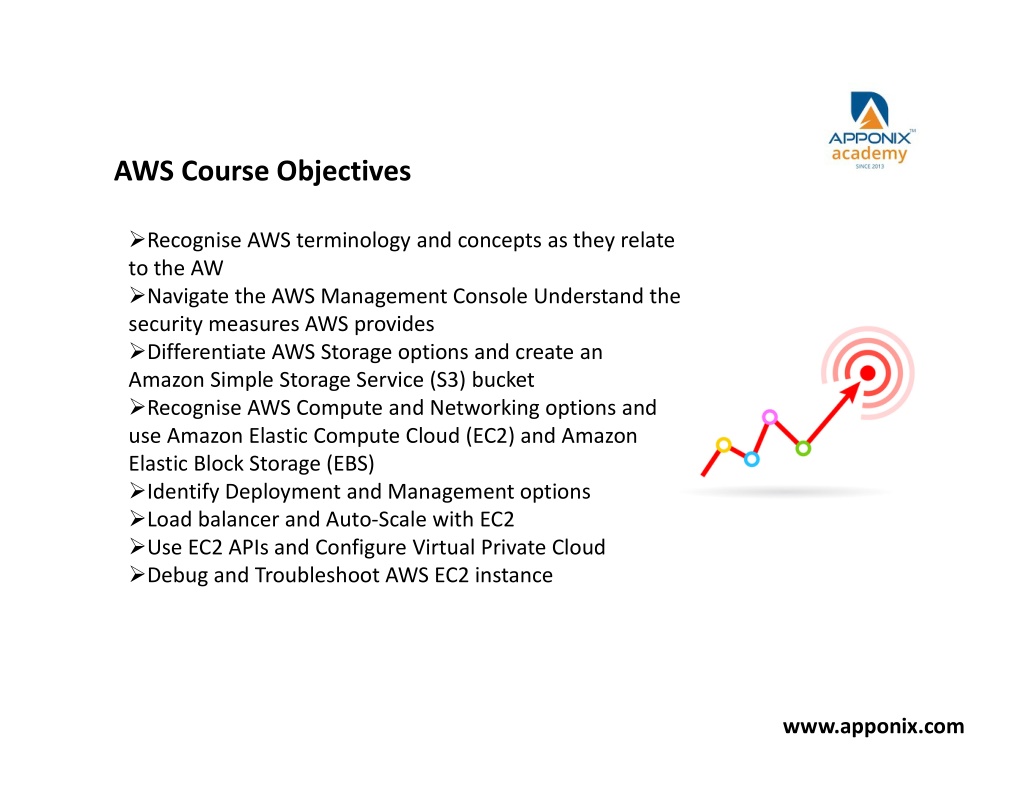 APPONIX™
academy
SINCE 2013

AWS Course Objectives

➢Recognise AWS terminology and concepts as they relate to the AW
➢Navigate the AWS Management Console Understand the security measures AWS provides
➢Differentiate AWS Storage options and create an Amazon Simple Storage Service (S3) bucket
➢Recognise AWS Compute and Networking options and use Amazon Elastic Compute Cloud (EC2) and Amazon Elastic Block Storage (EBS)
➢Identify Deployment and Management options
➢Load balancer and Auto-Scale with EC2
➢Use EC2 APIs and Configure Virtual Private Cloud
➢Debug and Troubleshoot AWS EC2 instance

www.apponix.com